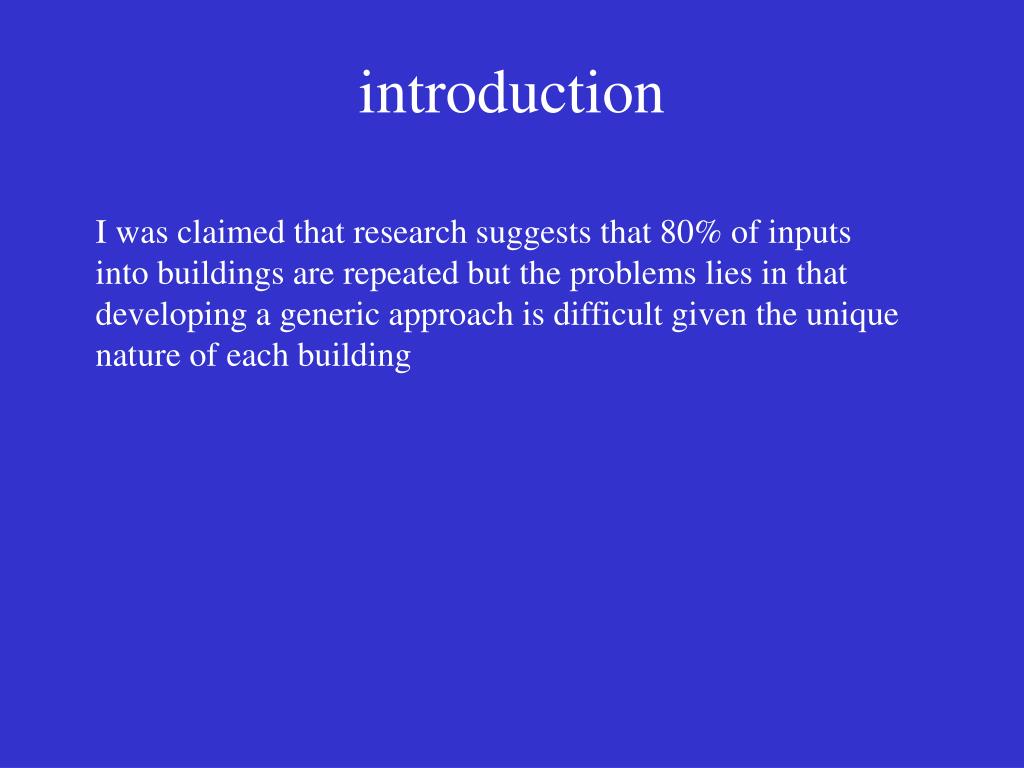 introduction

I was claimed that research suggests that 80% of inputs into buildings are repeated but the problems lies in that developing a generic approach is difficult given the unique nature of each building